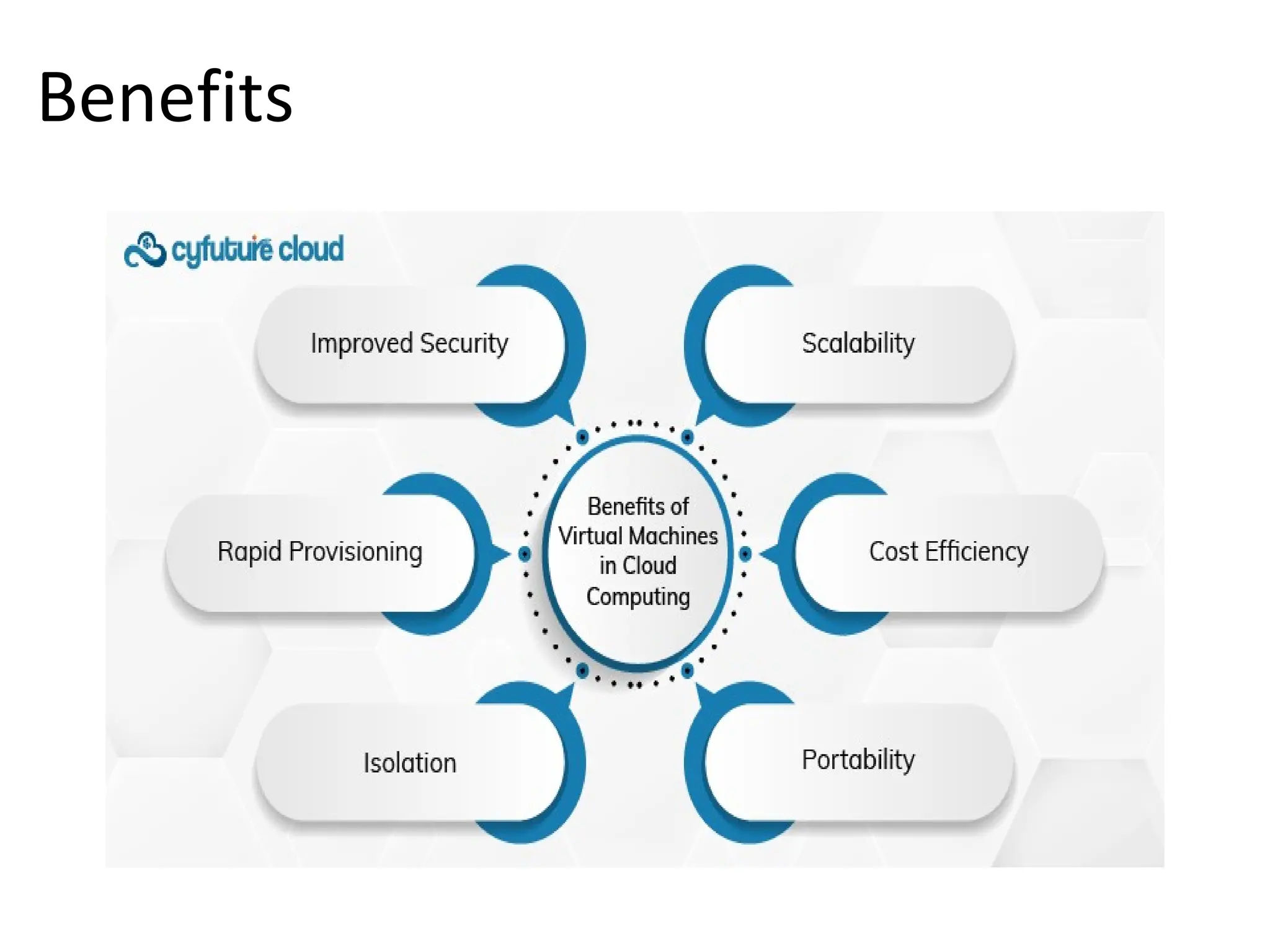 Benefits

cyfuture cloud

Improved Security

Scalability

Rapid Provisioning

Benefits of Virtual Machines in Cloud Computing

Cost Efficiency

Isolation

Portability